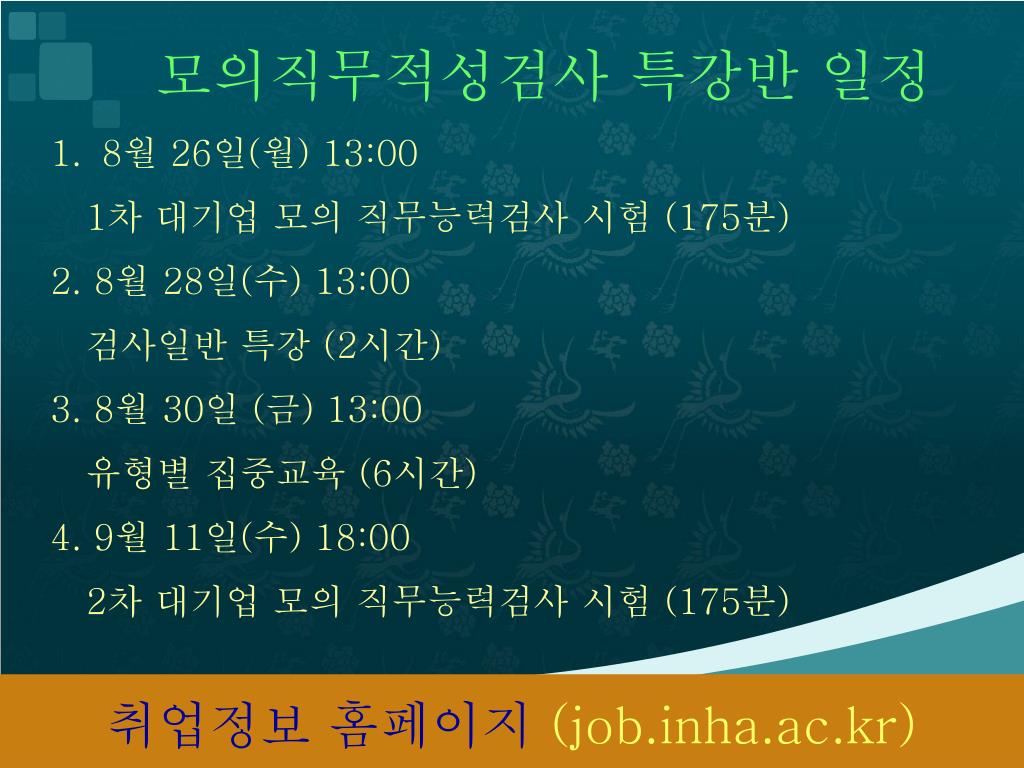 모의직무적성검사 특강반 일정

1. 8월 26일(월) 13:00

1차 대기업 모의 직무능력검사 시험 (175분)

2. 8월 28일(수) 13:00

검사일반 특강 (2시간)

3. 8월 30일 (금) 13:00

유형별 집중교육 (6시간)

4. 9월 11일(수) 18:00

2차 대기업 모의 직무능력검사 시험 (175분)

취업정보 홈페이지 (job.inha.ac.kr)